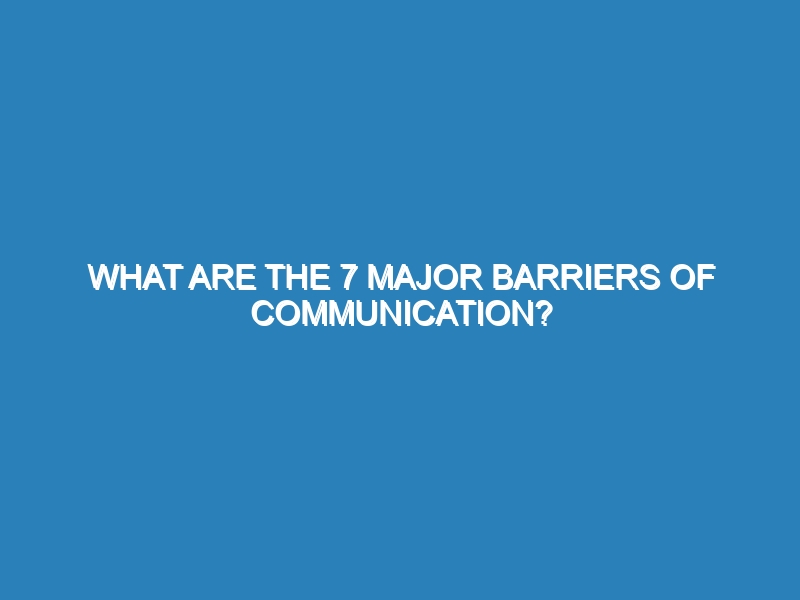 WHAT ARE THE 7 MAJOR BARRIERS OF COMMUNICATION?